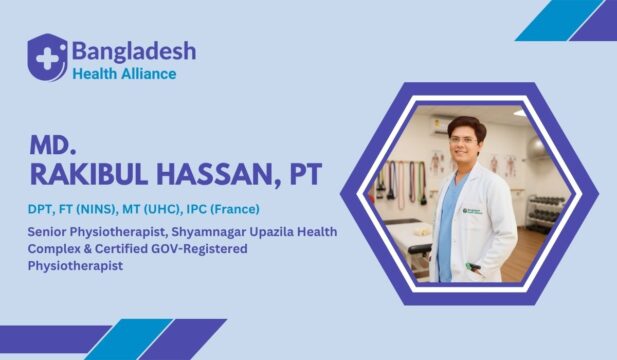 Bangladesh
Health Alliance

MD.
RAKIBUL HASSAN, PT

DPT, FT (NINS), MT (UHC), IPC (France)

Senior Physiotherapist, Shyamnagar Upazila Health Complex & Certified GOV-Registered Physiotherapist